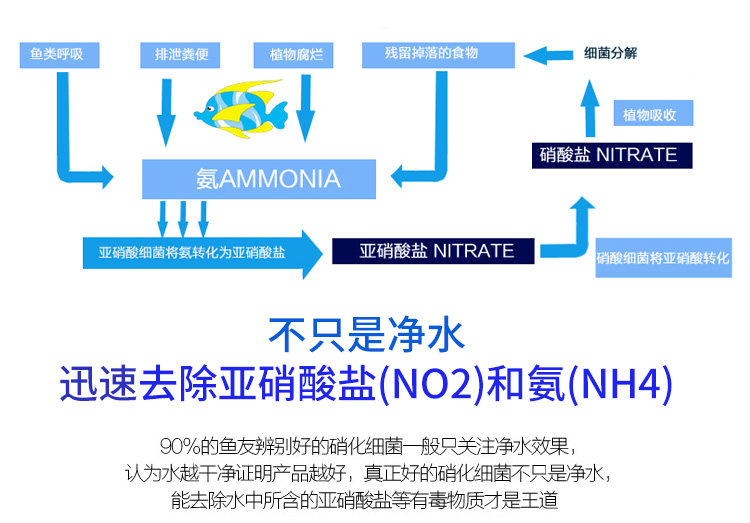 鱼类呼吸

排泄粪便

植物腐烂

残留掉落的食物

细菌分解

植物吸收

硝酸盐 NITRATE

氨AMMONIA

亚硝酸细菌将氨转化为亚硝酸盐

亚硝酸盐 NITRATE

硝酸细菌将亚硝酸转化

不只是净水

迅速去除亚硝酸盐(NO2)和氨(NH4)

90%的鱼友辨别好的硝化细菌一般只关注净水效果，
认为水越干净证明产品越好，真正好的硝化细菌不只是净水，
能去除水中所含的亚硝酸盐等有毒物质才是王道